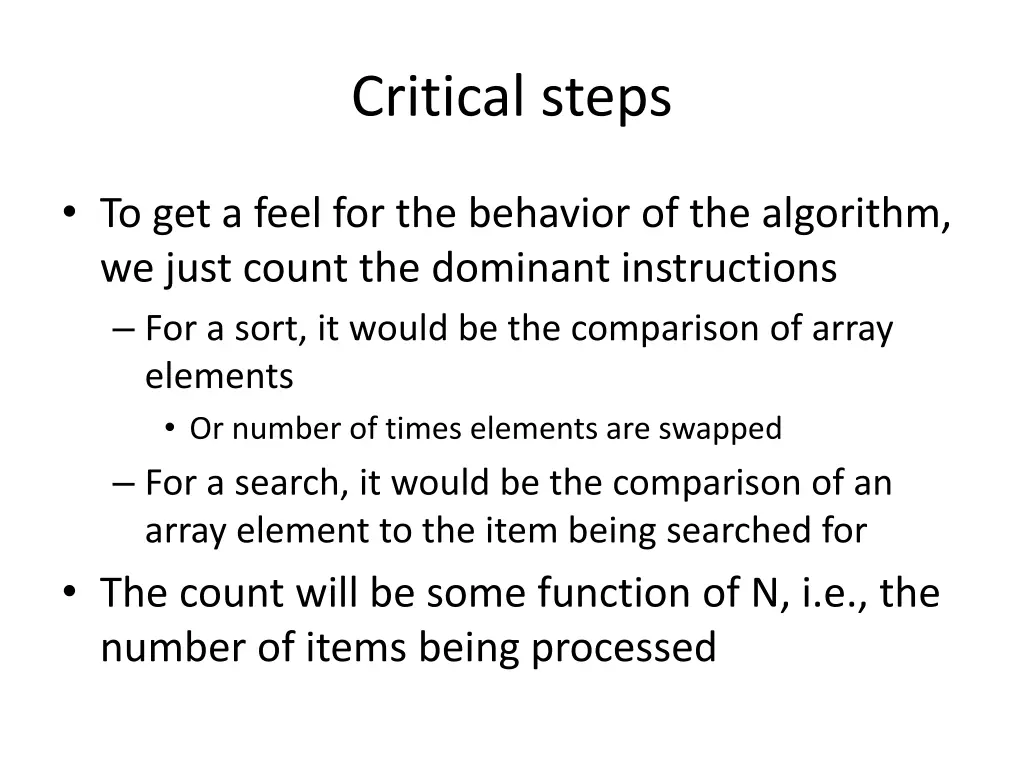 Critical steps

• To get a feel for the behavior of the algorithm, we just count the dominant instructions

– For a sort, it would be the comparison of array elements

• Or number of times elements are swapped

– For a search, it would be the comparison of an array element to the item being searched for

• The count will be some function of N, i.e., the number of items being processed